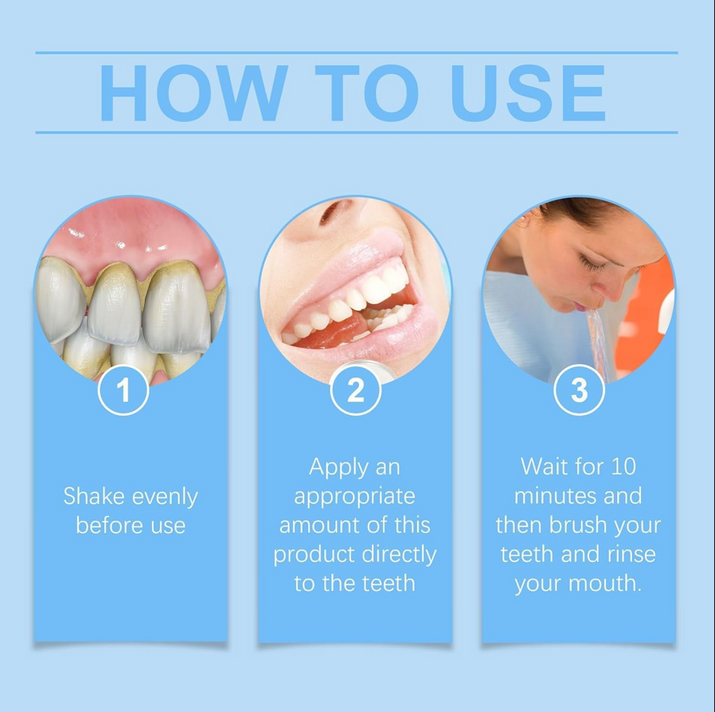 HOW TO USE

1

Shake evenly before use

2

Apply an appropriate amount of this product directly to the teeth

3

Wait for 10 minutes and then brush your teeth and rinse your mouth.